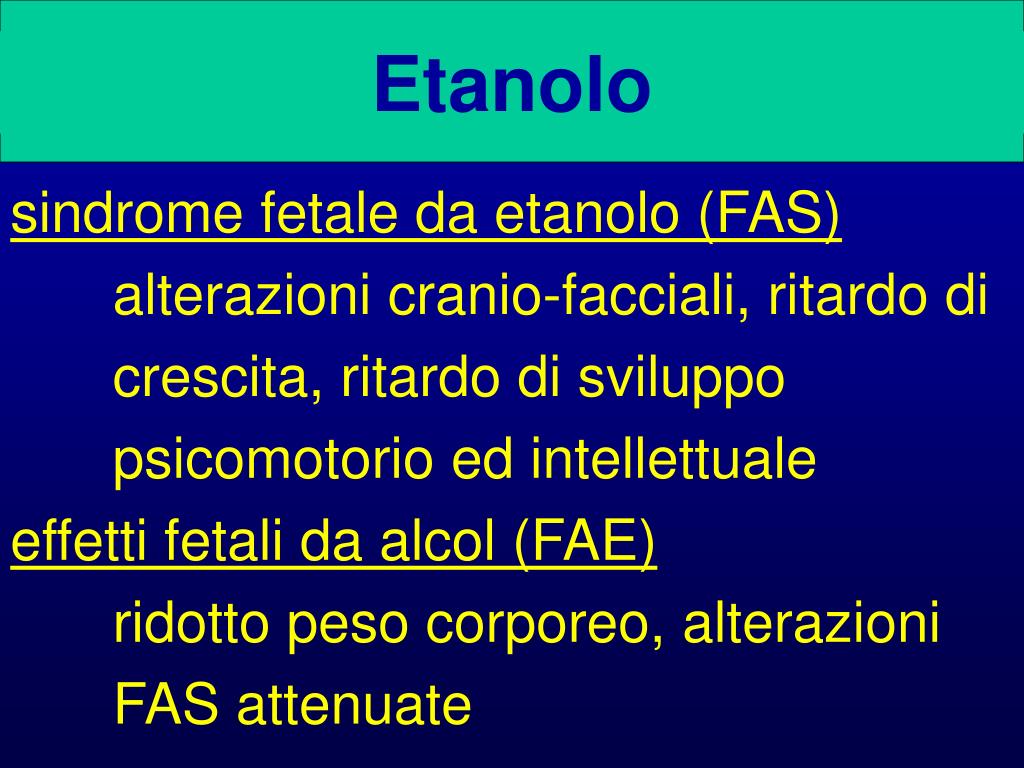 Etanolo

sindrome fetale da etanolo (FAS)

alterazioni cranio-facciali, ritardo di crescita, ritardo di sviluppo psicomotorio ed intellettuale

effetti fetali da alcol (FAE)

ridotto peso corporeo, alterazioni FAS attenuate